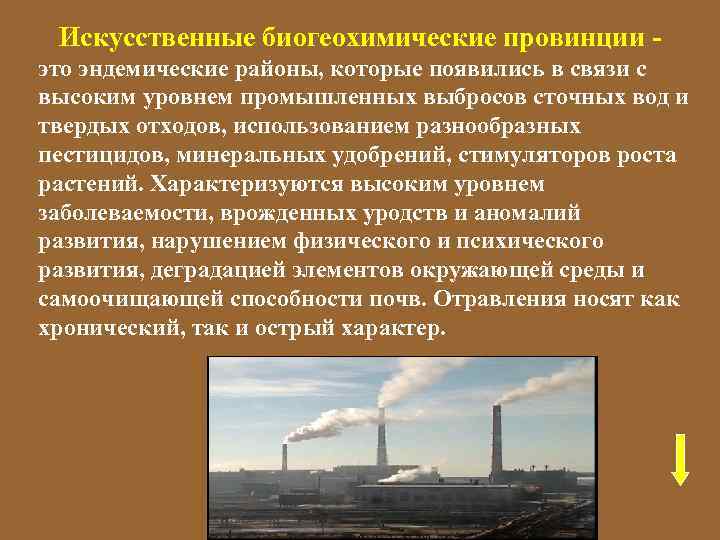 Искусственные биогеохимические провинции - это эндемические районы, которые появились в связи с высоким уровнем промышленных выбросов сточных вод и твердых отходов, использованием разнообразных пестицидов, минеральных удобрений, стимуляторов роста растений. Характеризуются высоким уровнем заболеваемости, врожденных уродств и аномалий развития, нарушением физического и психического развития, деградацией элементов окружающей среды и самоочищающей способности почв. Отравления носят как хронический, так и острый характер.